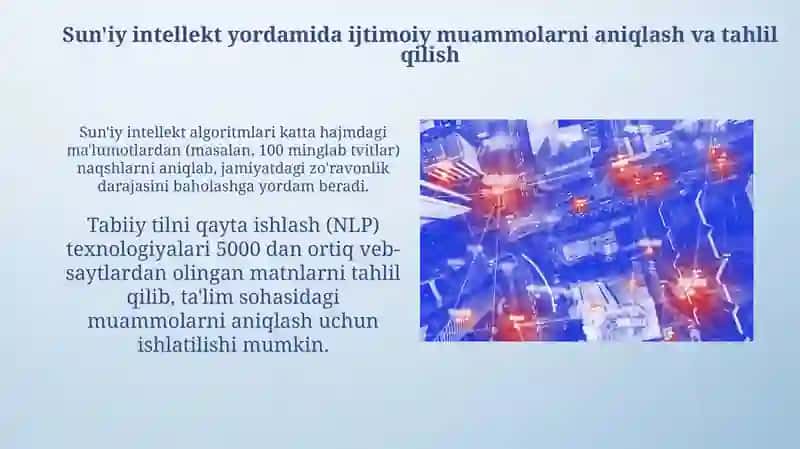 Sun'iy intellekt yordamida ijtimoiy muammolarni aniqlash va tahlil qilish

Sun'iy intellekt algoritmlari katta hajmdagi ma'lumotlardan (masalan, 100 minglab tvitlar) naqshlarni aniqlab, jamiyatdagi zo'ravonlik darajasini baholashga yordam beradi.

Tabiiy tilni qayta ishlash (NLP) texnologiyalari 5000 dan ortiq veb-saytlardan olingan matnlarni tahlil qilib, ta'lim sohasidagi muammolarni aniqlash uchun ishlatilishi mumkin.